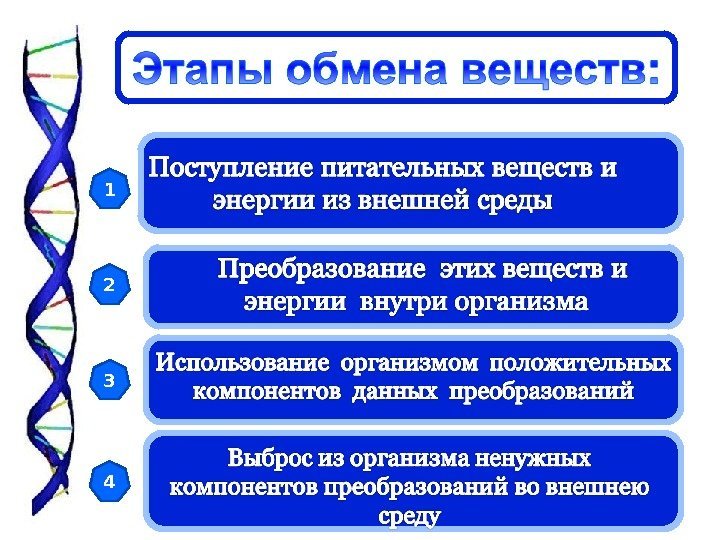 Этапы обмена веществ:

1

Поступление питательных веществ и энергии из внешней среды

2

Преобразование этих веществ и энергии внутри организма

3

Использование организмом положительных компонентов данных преобразований

4

Выброс из организма ненужных компонентов преобразований во внешнею среду